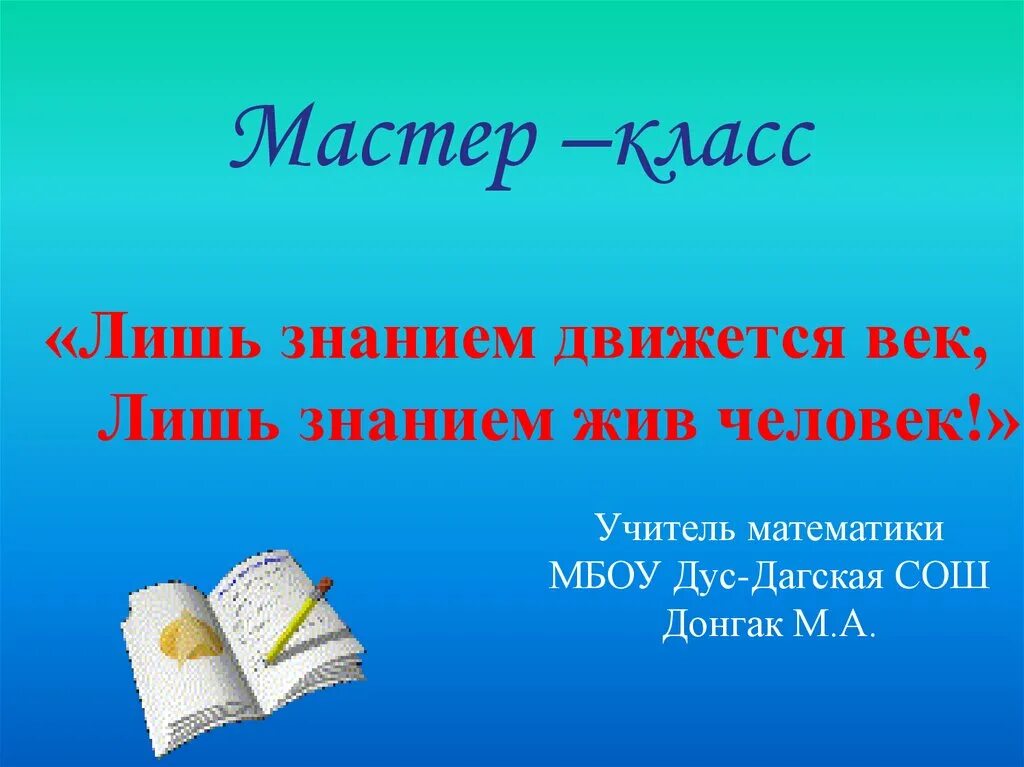 Мастер –класс

«Лишь знанием движется век,
Лишь знанием жив человек!»

Учитель математики
МБОУ Дус-Дагская СОШ
Донгак М.А.